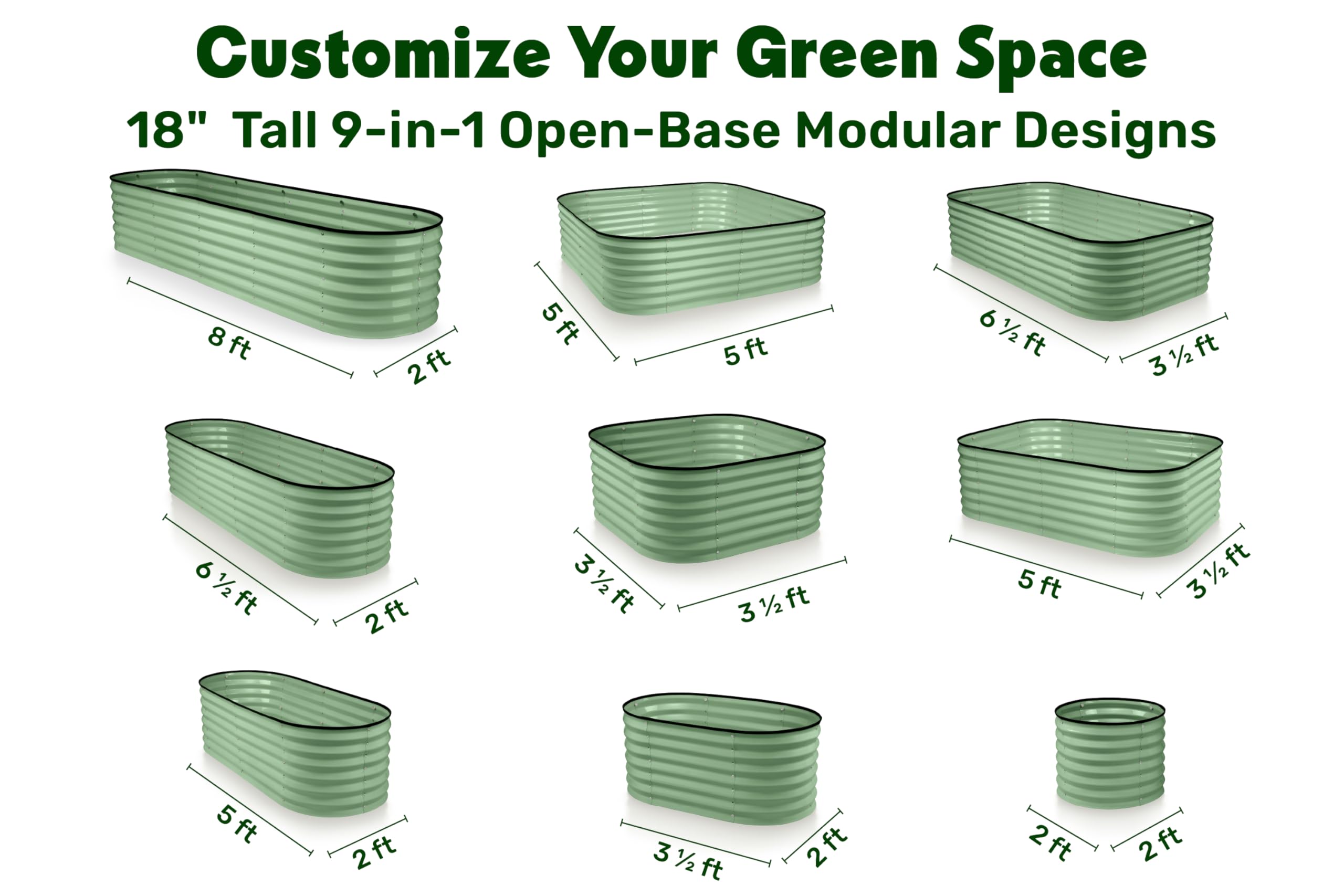 Customize Your Green Space

18" Tall 9-in-1 Open-Base Modular Designs

8 ft
2 ft

5 ft
5 ft

6 ½ ft
3 ½ ft

6 ½ ft
2 ft

3 ½ ft
3 ½ ft

5 ft
3 ½ ft

5 ft
2 ft

3 ½ ft
2 ft

2 ft
2 ft